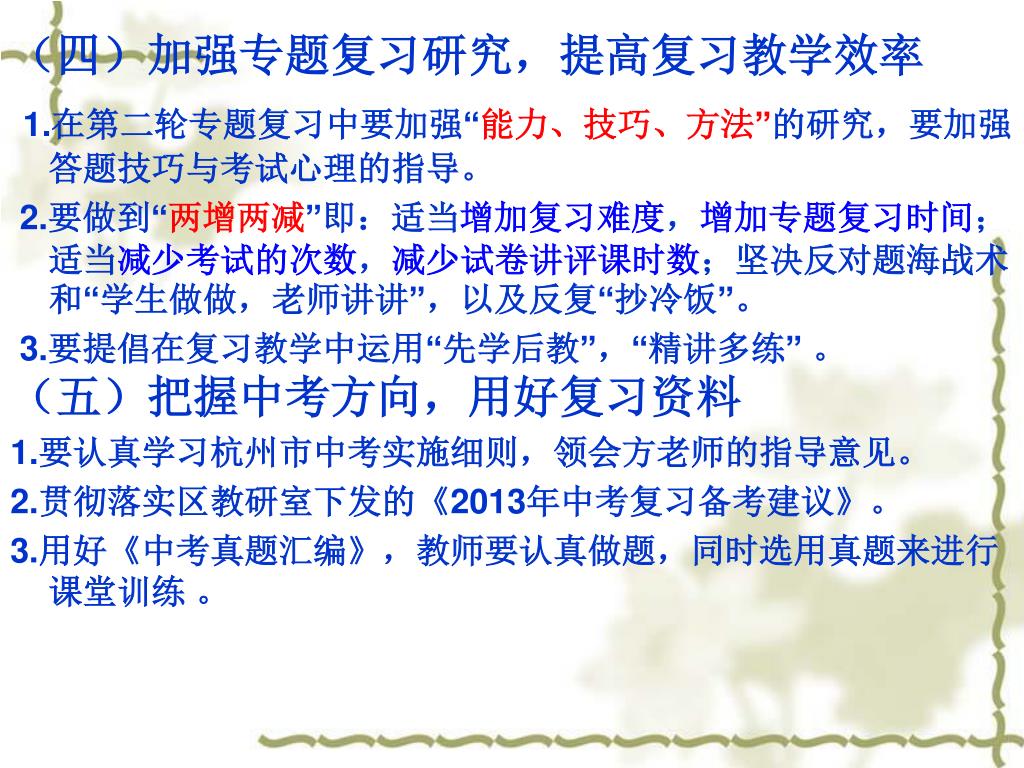 （四）加强专题复习研究，提高复习教学效率

1.在第二轮专题复习中要加强“能力、技巧、方法”的研究，要加强答题技巧与考试心理的指导。

2.要做到“两增两减”即：适当增加复习难度，增加专题复习时间；适当减少考试的次数，减少试卷讲评课时数；坚决反对题海战术和“学生做做，老师讲讲”，以及反复“抄冷饭”。

3.要提倡在复习教学中运用“先学后教”，“精讲多练” 。

（五）把握中考方向，用好复习资料

1.要认真学习杭州市中考实施细则，领会方老师的指导意见。

2.贯彻落实区教研室下发的《2013年中考复习备考建议》。

3.用好《中考真题汇编》，教师要认真做题，同时选用真题来进行课堂训练 。